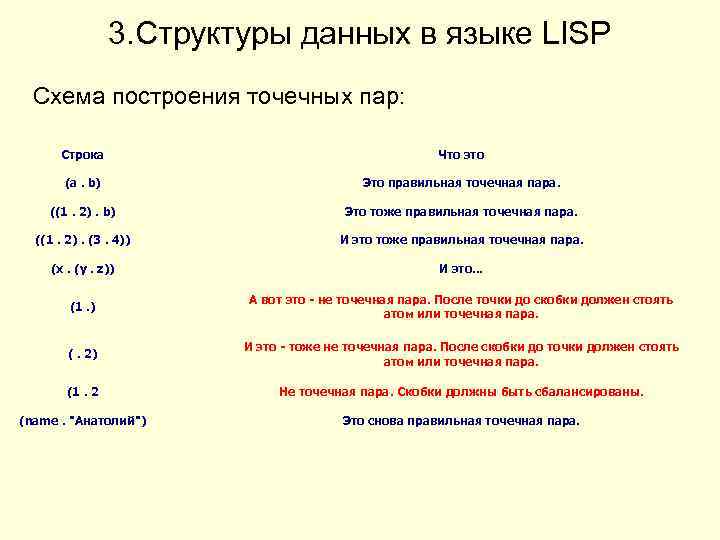 3.Структуры данных в языке LISP

Схема построения точечных пар:

| Строка | Что это |
|---|---|
| (a . b) | Это правильная точечная пара. |
| ((1 . 2) . b) | Это тоже правильная точечная пара. |
| ((1 . 2) . (3 . 4)) | И это тоже правильная точечная пара. |
| (x . (y . z)) | И это... |
| (1 .) | А вот это - не точечная пара. После точки до скобки должен стоять атом или точечная пара. |
| ( . 2) | И это - тоже не точечная пара. После скобки до точки должен стоять атом или точечная пара. |
| (1 . 2 | Не точечная пара. Скобки должны быть сбалансированы. |
| (name . "Анатолий") | Это снова правильная точечная пара. |